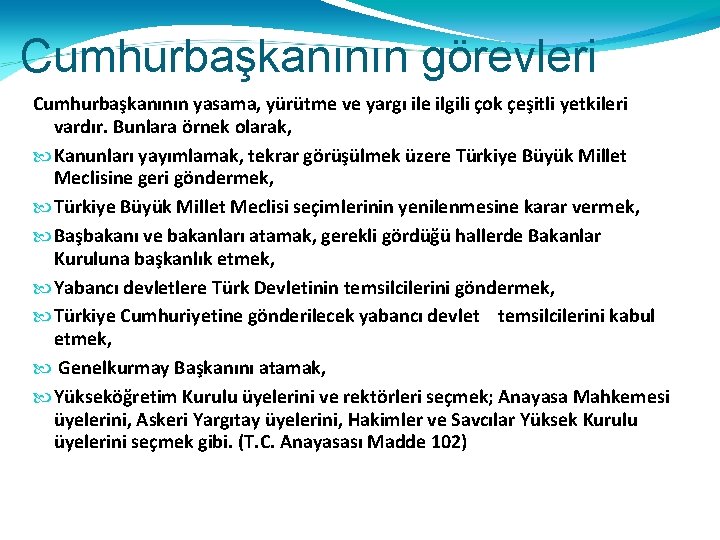 Cumhurbaşkanının görevleri

Cumhurbaşkanının yasama, yürütme ve yargı ile ilgili çok çeşitli yetkileri vardır. Bunlara örnek olarak,

Kanunları yayımlamak, tekrar görüşülmek üzere Türkiye Büyük Millet Meclisine geri göndermek,

Türkiye Büyük Millet Meclisi seçimlerinin yenilenmesine karar vermek,

Başbakanı ve bakanları atamak, gerekli gördüğü hallerde Bakanlar Kuruluna başkanlık etmek,

Yabancı devletlere Türk Devletinin temsilcilerini göndermek,

Türkiye Cumhuriyetine gönderilecek yabancı devlet temsilcilerini kabul etmek,

Genelkurmay Başkanını atamak,

Yükseköğretim Kurulu üyelerini ve rektörleri seçmek; Anayasa Mahkemesi üyelerini, Askeri Yargıtay üyelerini, Hakimler ve Savcılar Yüksek Kurulu üyelerini seçmek gibi. (T.C. Anayasası Madde 102)